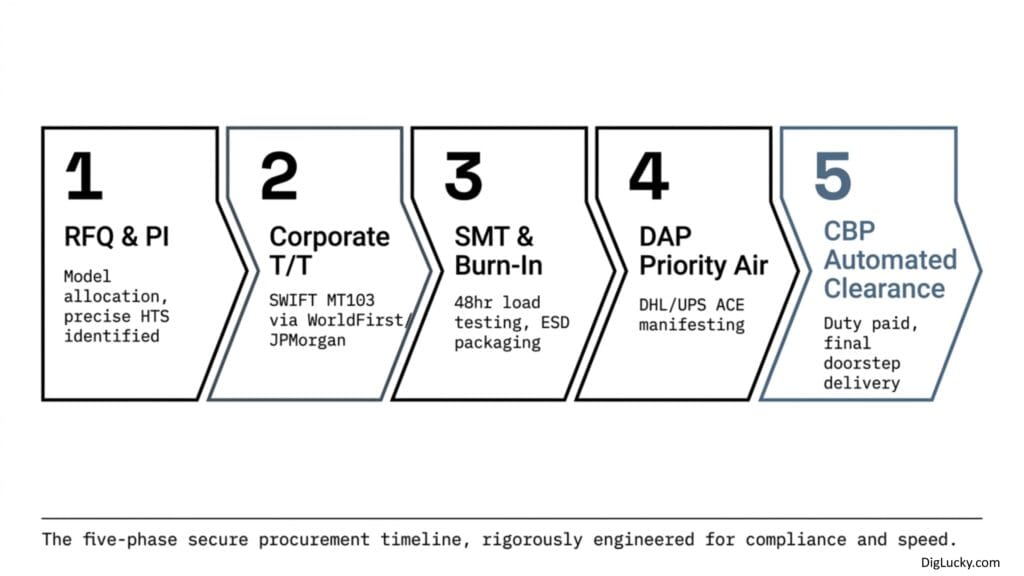 1
RFQ & PI
Model allocation, precise HTS identified

2
Corporate T/T
SWIFT MT103 via WorldFirst/ JPMorgan

3
SMT & Burn-In
48hr load testing, ESD packaging

4
DAP Priority Air
DHL/UPS ACE manifesting

5
CBP Automated Clearance
Duty paid, final doorstep delivery

The five-phase secure procurement timeline, rigorously engineered for compliance and speed.

DigLucky.com